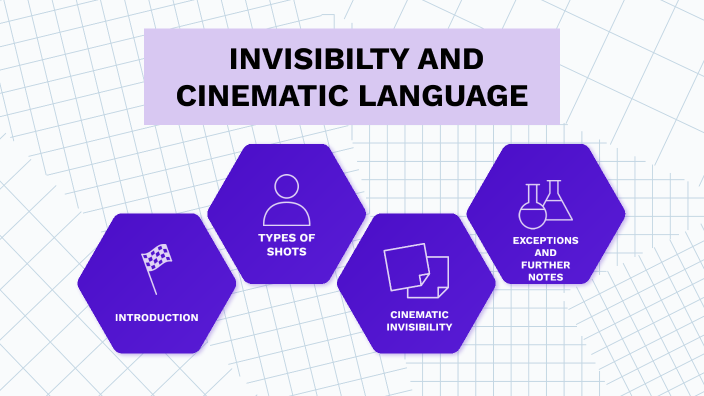 INVISIBILTY AND CINEMATIC LANGUAGE

INTRODUCTION

TYPES OF SHOTS

CINEMATIC INVISIBILITY

EXCEPTIONS AND FURTHER NOTES